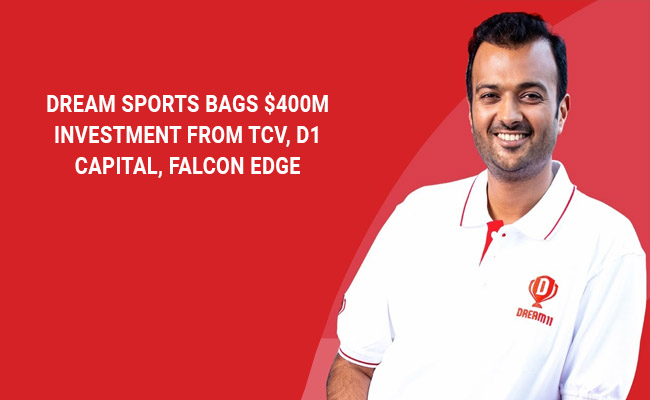 DREAM SPORTS BAGS \$400M INVESTMENT FROM TCV, D1 CAPITAL, FALCON EDGE

D
DREAM11